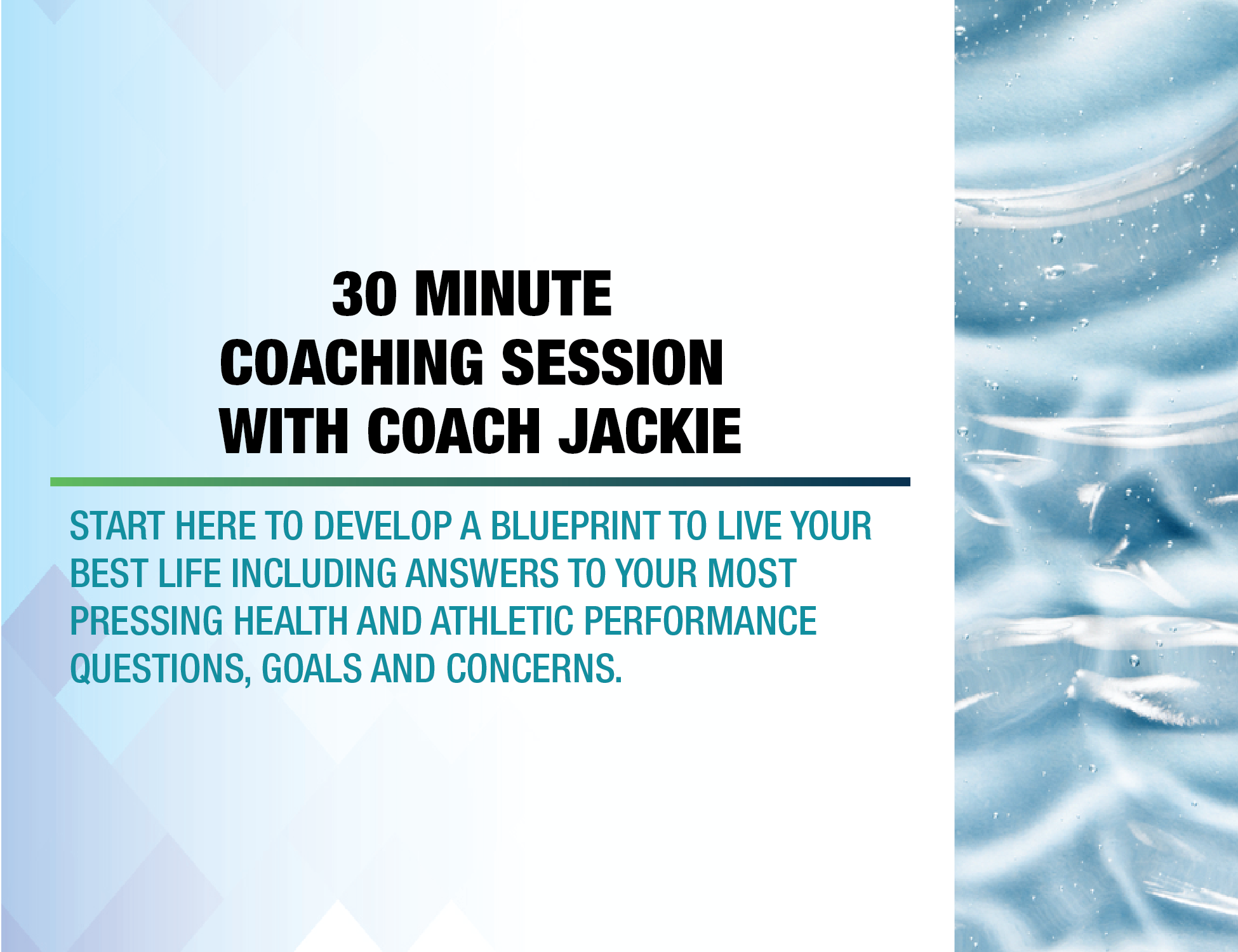 30 MINUTE
COACHING SESSION
WITH COACH JACKIE

START HERE TO DEVELOP A BLUEPRINT TO LIVE YOUR BEST LIFE INCLUDING ANSWERS TO YOUR MOST PRESSING HEALTH AND ATHLETIC PERFORMANCE QUESTIONS, GOALS AND CONCERNS.